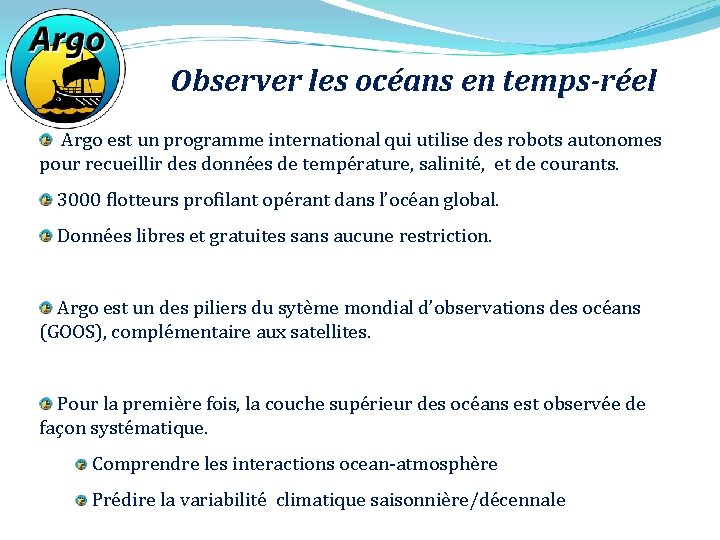 Argo

Observer les océans en temps-réel

Argo est un programme international qui utilise des robots autonomes pour recueillir des données de température, salinité, et de courants.

3000 flotteurs profilant opérant dans l'océan global.

Données libres et gratuites sans aucune restriction.

Argo est un des piliers du sytème mondial d'observations des océans (GOOS), complémentaire aux satellites.

Pour la première fois, la couche supérieur des océans est observée de façon systématique.

Comprendre les interactions ocean-atmosphère

Prédire la variabilité climatique saisonnière/décennale